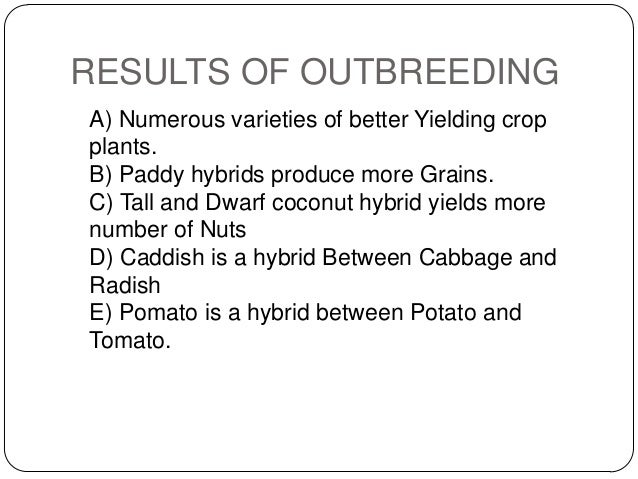 RESULTS OF OUTBREEDING

A) Numerous varieties of better Yielding crop plants.
B) Paddy hybrids produce more Grains.
C) Tall and Dwarf coconut hybrid yields more number of Nuts
D) Caddish is a hybrid Between Cabbage and Radish
E) Pomato is a hybrid between Potato and Tomato.